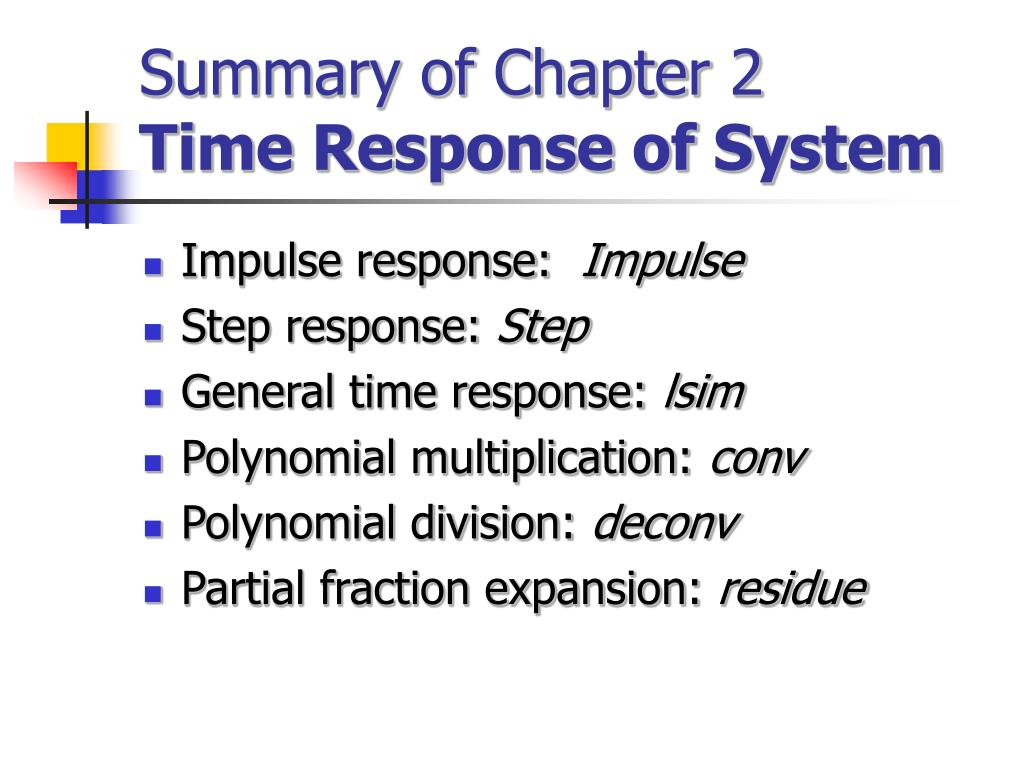 Summary of Chapter 2
Time Response of System

Impulse response: Impulse
Step response: Step
General time response: lsim
Polynomial multiplication: conv
Polynomial division: deconv
Partial fraction expansion: residue